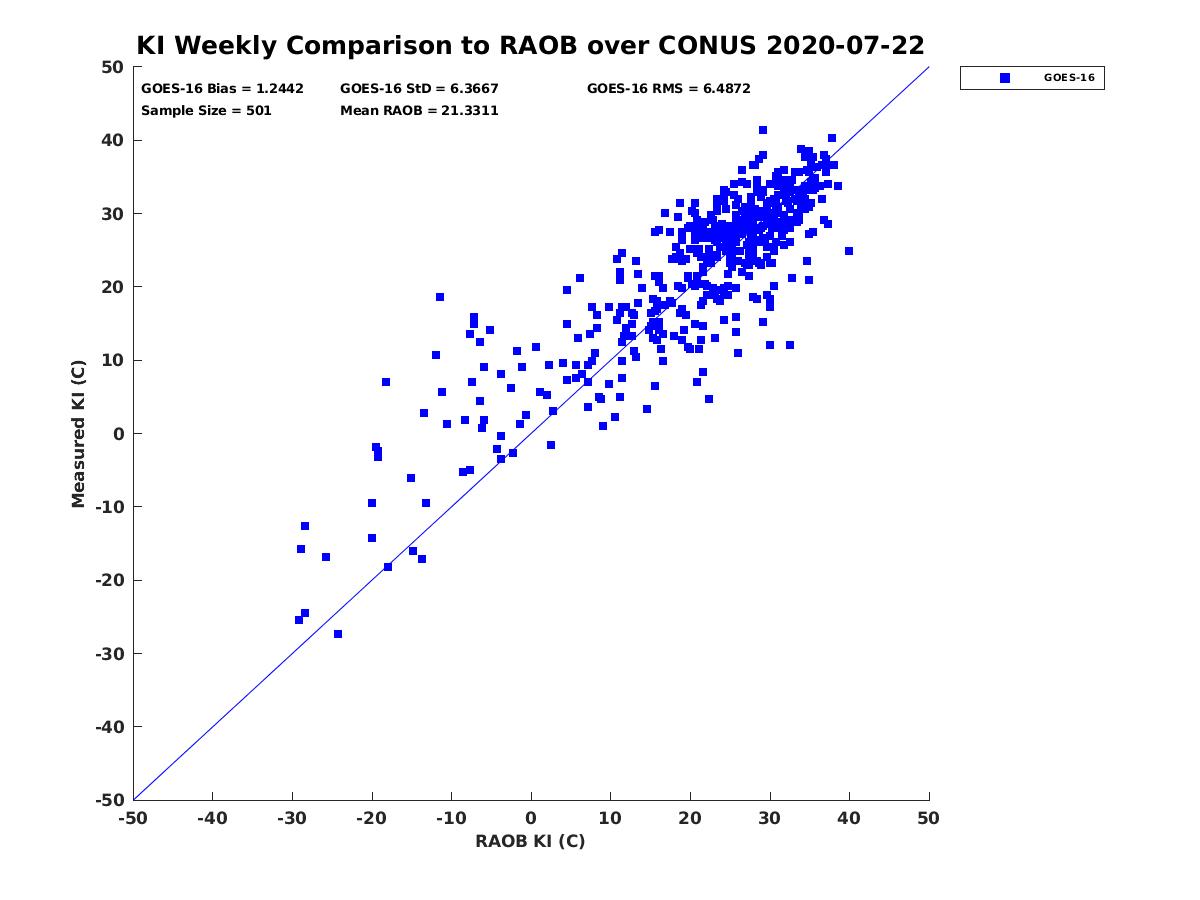 KI Weekly Comparison to RAOB over CONUS 2020-07-22

GOES-16 Bias = 1.2442
GOES-16 StD = 6.3667
GOES-16 RMS = 6.4872
Sample Size = 501
Mean RAOB = 21.3311

GOES-16

Measured KI (C)

50
40
30
20
10
0
-10
-20
-30
-40
-50

-50 -40 -30 -20 -10 0 10 20 30 40 50

RAOB KI (C)